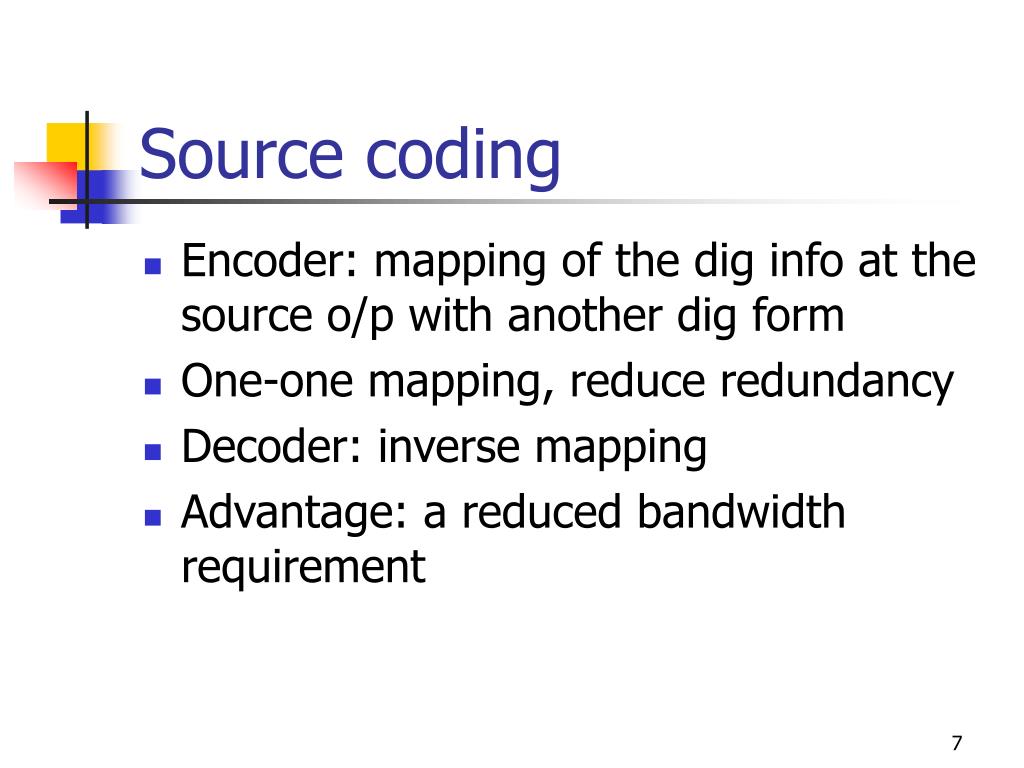 Source coding

- Encoder: mapping of the dig info at the source o/p with another dig form
- One-one mapping, reduce redundancy
- Decoder: inverse mapping
- Advantage: a reduced bandwidth requirement

7